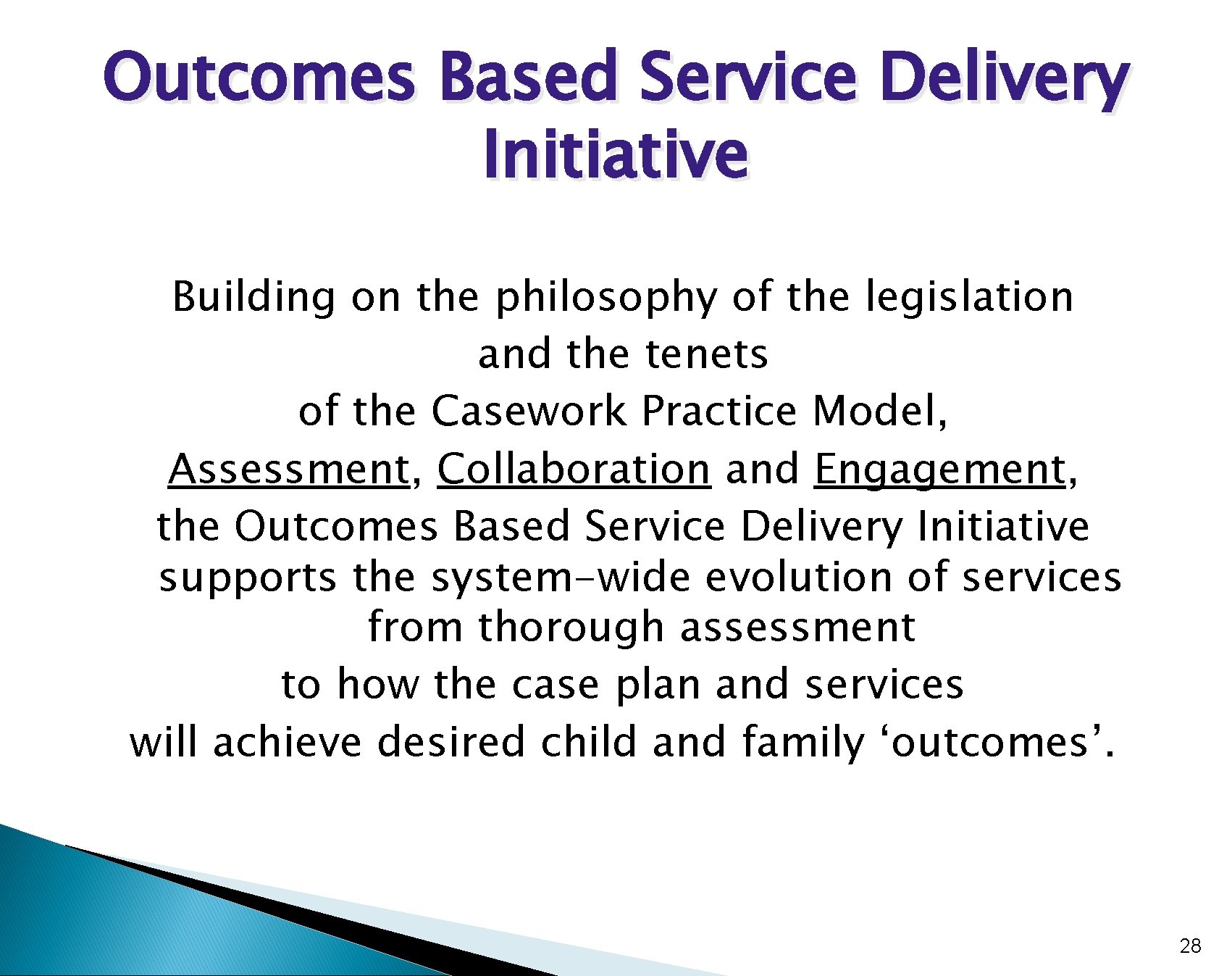 Outcomes Based Service Delivery Initiative

Building on the philosophy of the legislation and the tenets of the Casework Practice Model, Assessment, Collaboration and Engagement, the Outcomes Based Service Delivery Initiative supports the system-wide evolution of services from thorough assessment to how the case plan and services will achieve desired child and family ‘outcomes’.

28